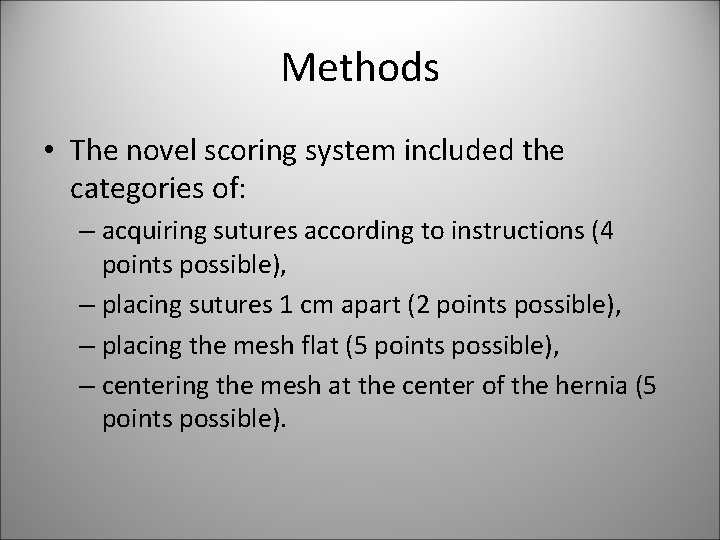 Methods

• The novel scoring system included the categories of:

– acquiring sutures according to instructions (4 points possible),

– placing sutures 1 cm apart (2 points possible),

– placing the mesh flat (5 points possible),

– centering the mesh at the center of the hernia (5 points possible).